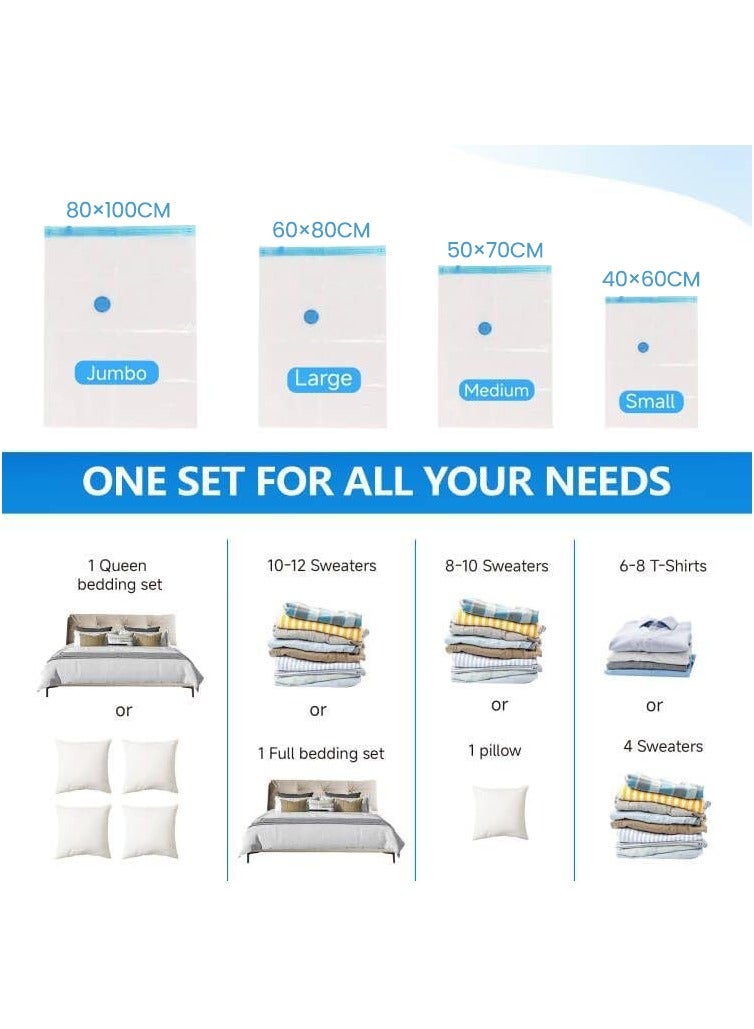 80×100CM

Jumbo

60×80CM

Large

50×70CM

Medium

40×60CM

Small

ONE SET FOR ALL YOUR NEEDS

1 Queen bedding set

or

10-12 Sweaters

or

1 Full bedding set

8-10 Sweaters

or

1 pillow

6-8 T-Shirts

or

4 Sweaters